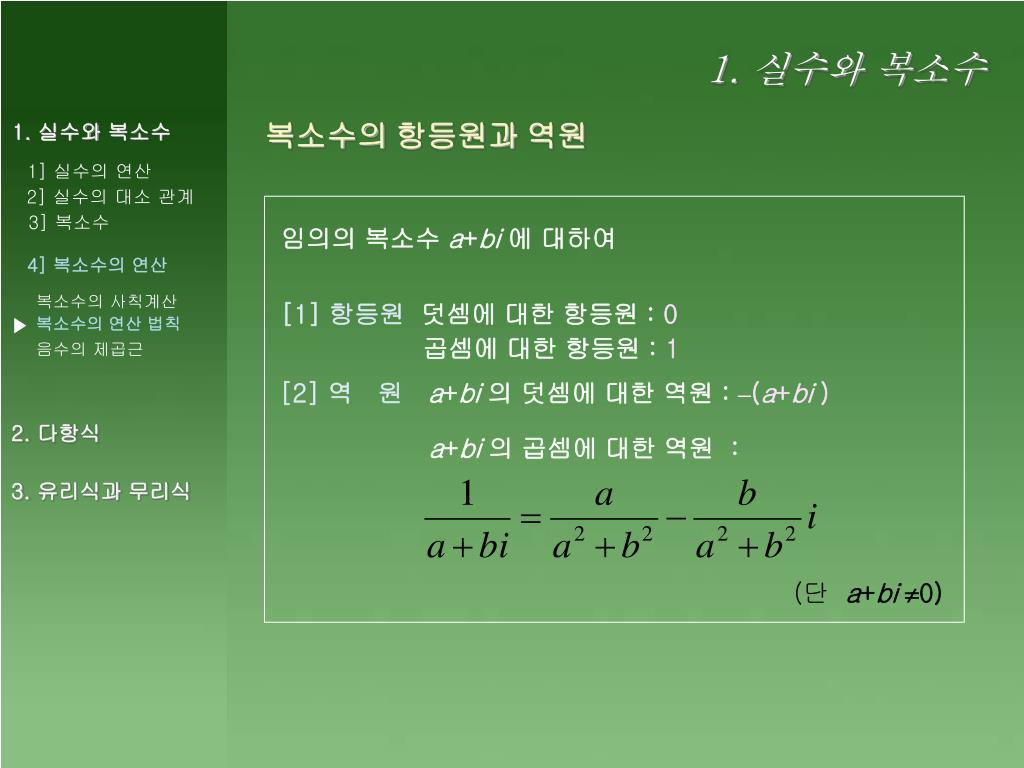 1. 실수와 복소수

1. 실수와 복소수

1] 실수의 연산
2] 실수의 대소 관계
3] 복소수

4] 복소수의 연산

복소수의 사칙계산
▶ 복소수의 연산 법칙
음수의 제곱근

2. 다항식

3. 유리식과 무리식

복소수의 항등원과 역원

임의의 복소수 $a+bi$ 에 대하여

[1] 항등원 덧셈에 대한 항등원 : 0
곱셈에 대한 항등원 : 1

[2] 역 원 $a+bi$ 의 덧셈에 대한 역원 : $-(a+bi)$

$a+bi$ 의 곱셈에 대한 역원 :

$\frac{1}{a+bi} = \frac{a}{a^2+b^2} - \frac{b}{a^2+b^2}i$

(단 $a+bi \neq 0$)